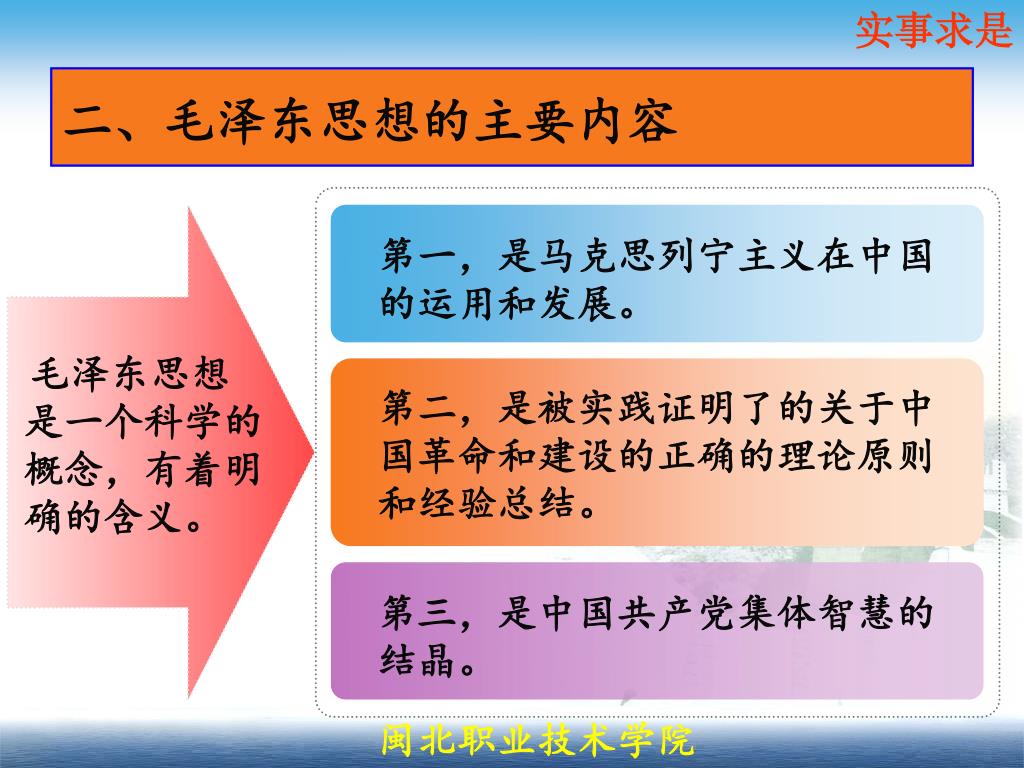 实事求是

二、毛泽东思想的主要内容

毛泽东思想是一个科学的概念，有着明确的含义。

第一，是马克思列宁主义在中国的运用和发展。

第二，是被实践证明了的关于中国革命和建设的正确的理论原则和经验总结。

第三，是中国共产党集体智慧的结晶。

闽北职业技术学院